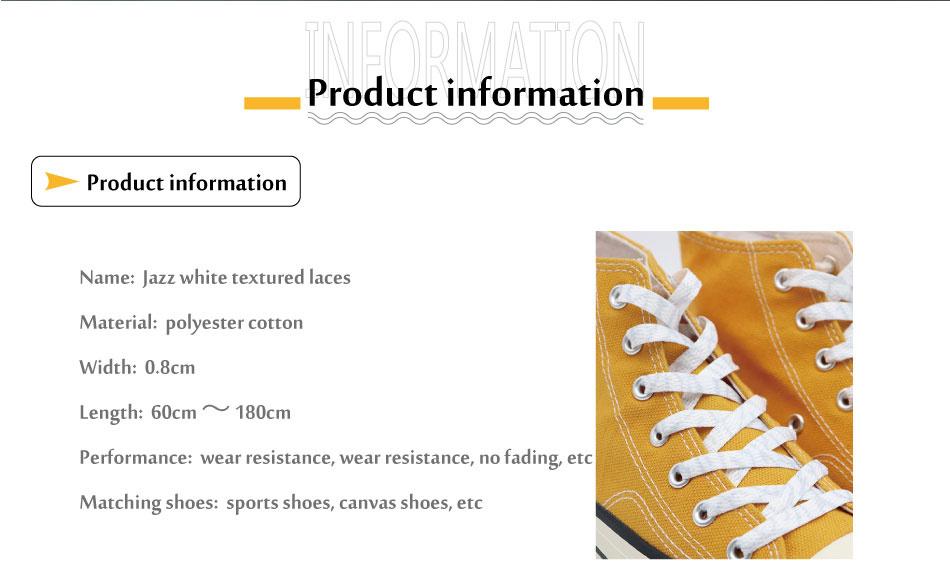 INFORMATION

Product information

Product information

Name: Jazz white textured laces

Material: polyester cotton

Width: 0.8cm

Length: 60cm ～ 180cm

Performance: wear resistance, wear resistance, no fading, etc

Matching shoes: sports shoes, canvas shoes, etc